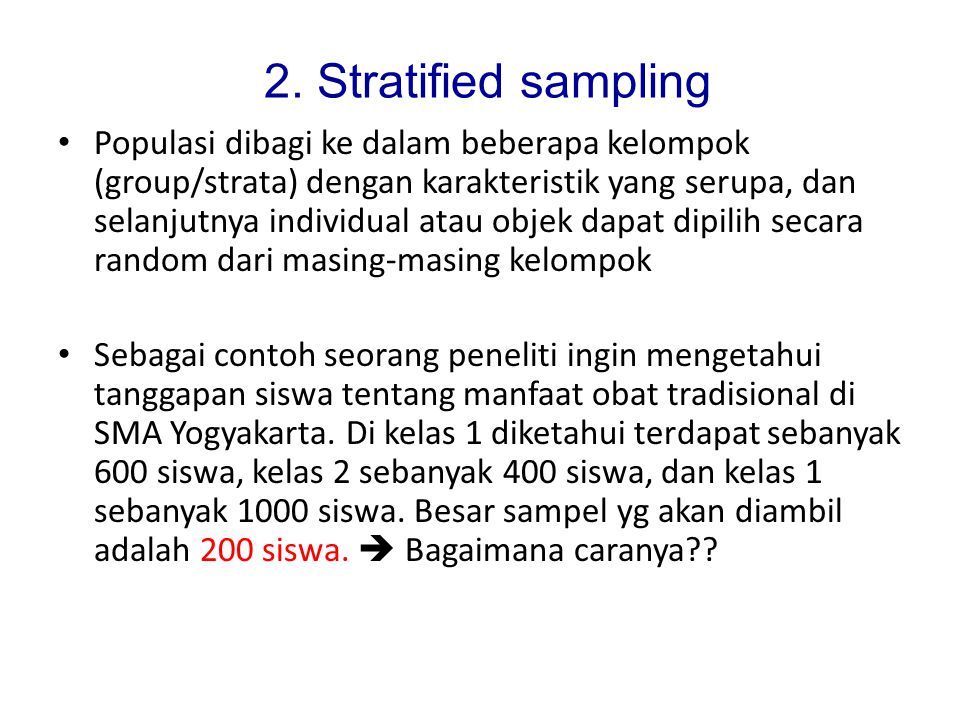 2. Stratified sampling

• Populasi dibagi ke dalam beberapa kelompok (group/strata) dengan karakteristik yang serupa, dan selanjutnya individual atau objek dapat dipilih secara random dari masing-masing kelompok

• Sebagai contoh seorang peneliti ingin mengetahui tanggapan siswa tentang manfaat obat tradisional di SMA Yogyakarta. Di kelas 1 diketahui terdapat sebanyak 600 siswa, kelas 2 sebanyak 400 siswa, dan kelas 1 sebanyak 1000 siswa. Besar sampel yg akan diambil adalah 200 siswa. ➔ Bagaimana caranya??